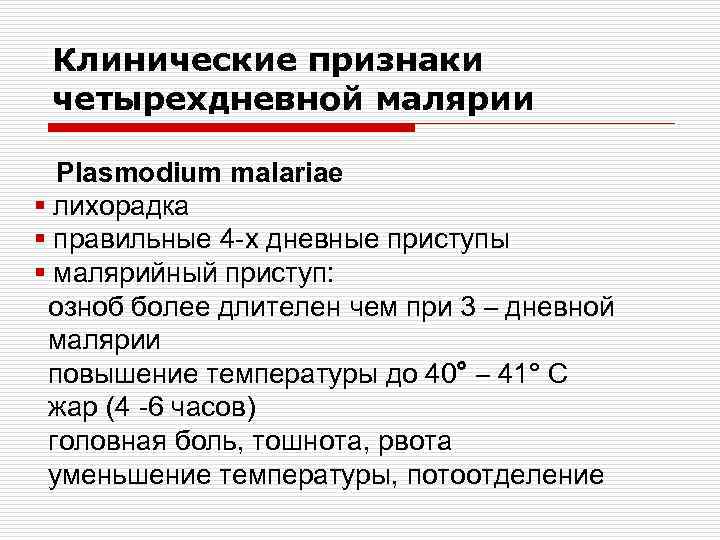 Клинические признаки четырехдневной малярии

Plasmodium malariae

▪ лихорадка
▪ правильные 4-х дневные приступы
▪ малярийный приступ:
озноб более длителен чем при 3 – дневной малярии
повышение температуры до 40° – 41° С
жар (4 -6 часов)
головная боль, тошнота, рвота
уменьшение температуры, потоотделение